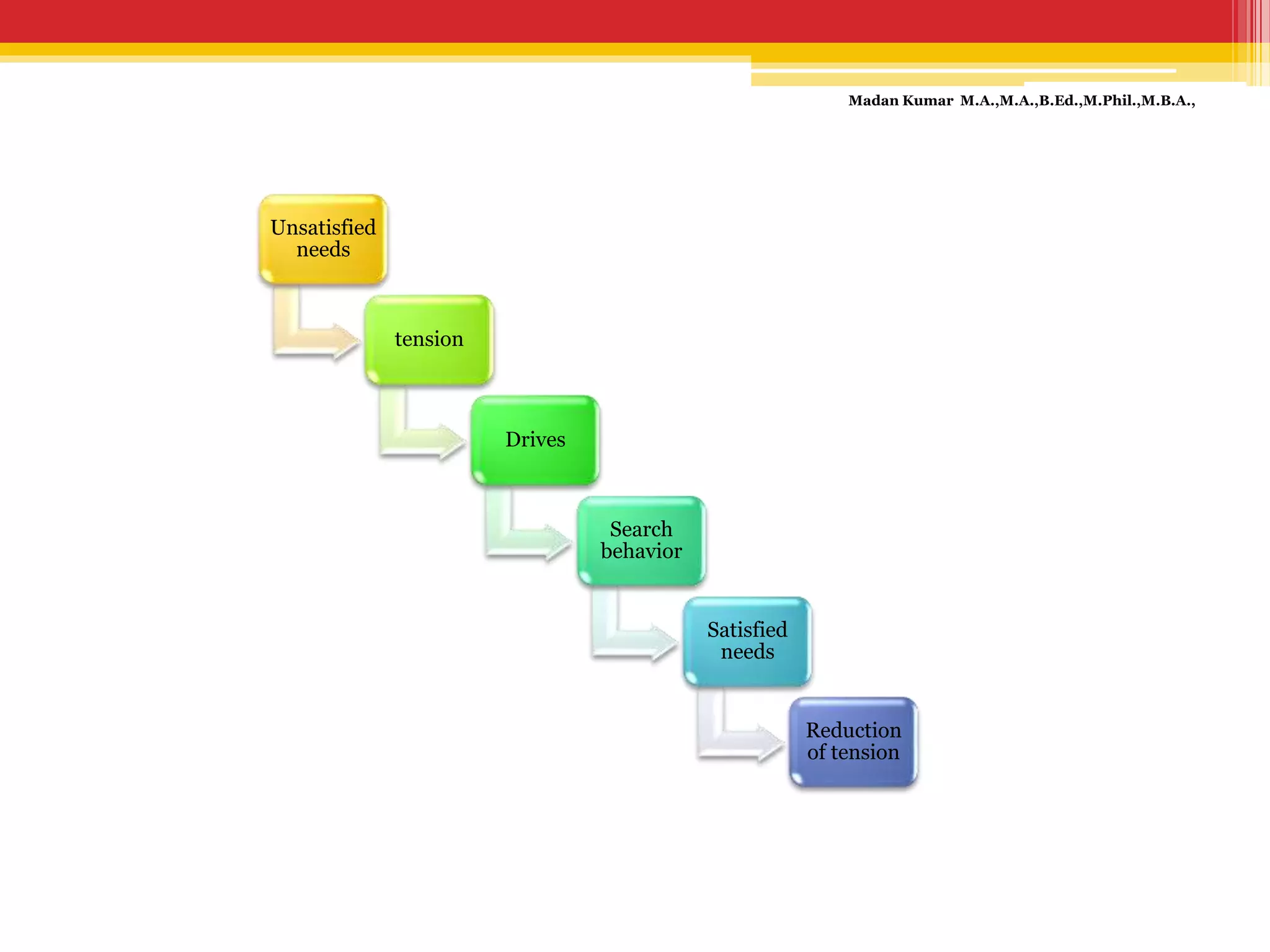 Madan Kumar M.A.,M.A.,B.Ed.,M.Phil.,M.B.A.,

Unsatisfied needs

tension

Drives

Search behavior

Satisfied needs

Reduction of tension